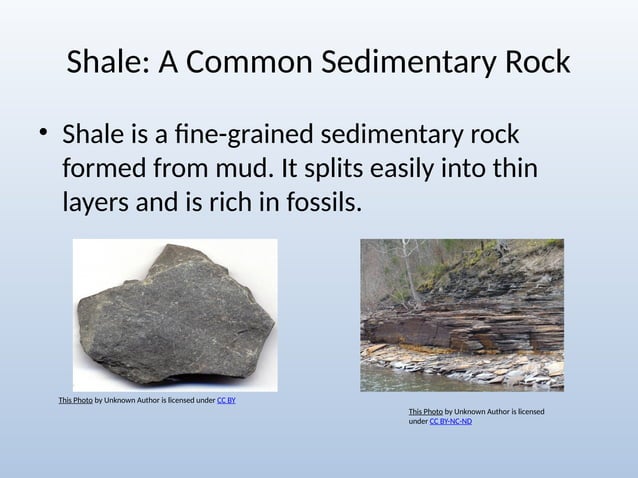 Shale: A Common Sedimentary Rock

• Shale is a fine-grained sedimentary rock formed from mud. It splits easily into thin layers and is rich in fossils.

This Photo by Unknown Author is licensed under CC BY

This Photo by Unknown Author is licensed under CC BY-NC-ND